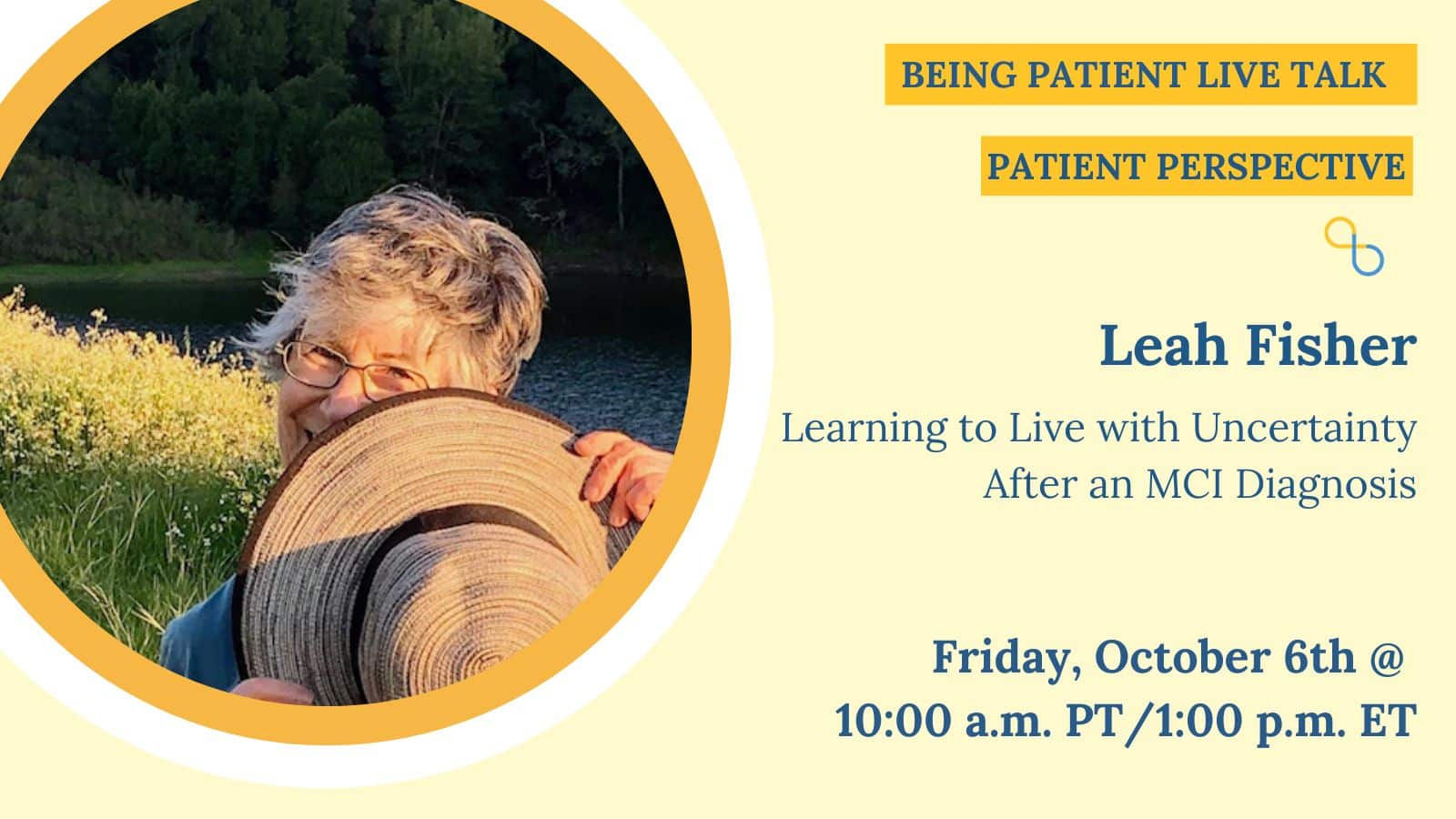 BEING PATIENT LIVE TALK

PATIENT PERSPECTIVE

Leah Fisher

Learning to Live with Uncertainty After an MCI Diagnosis

Friday, October 6th @ 10:00 a.m. PT/1:00 p.m. ET